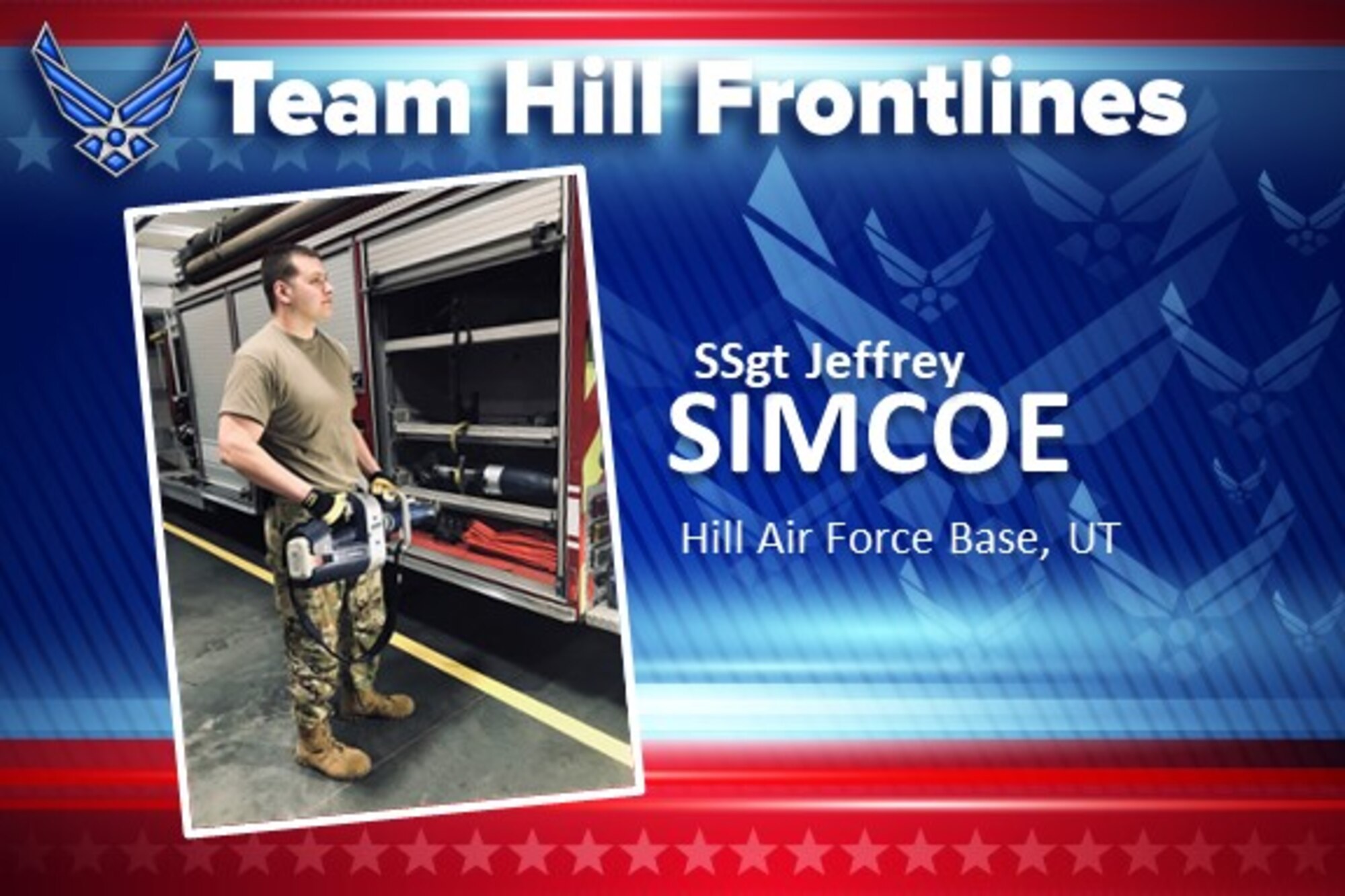 Team Hill Frontlines

SSgt Jeffrey
SIMCOE

Hill Air Force Base, UT